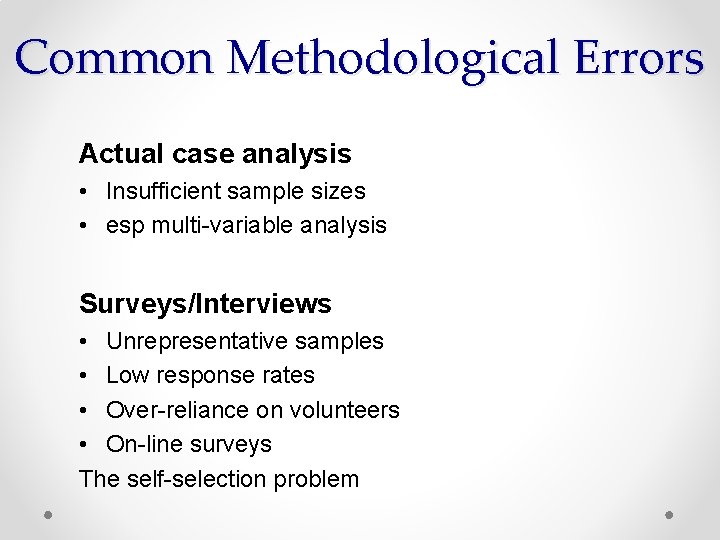 Common Methodological Errors

Actual case analysis
• Insufficient sample sizes
• esp multi-variable analysis

Surveys/Interviews
• Unrepresentative samples
• Low response rates
• Over-reliance on volunteers
• On-line surveys
The self-selection problem